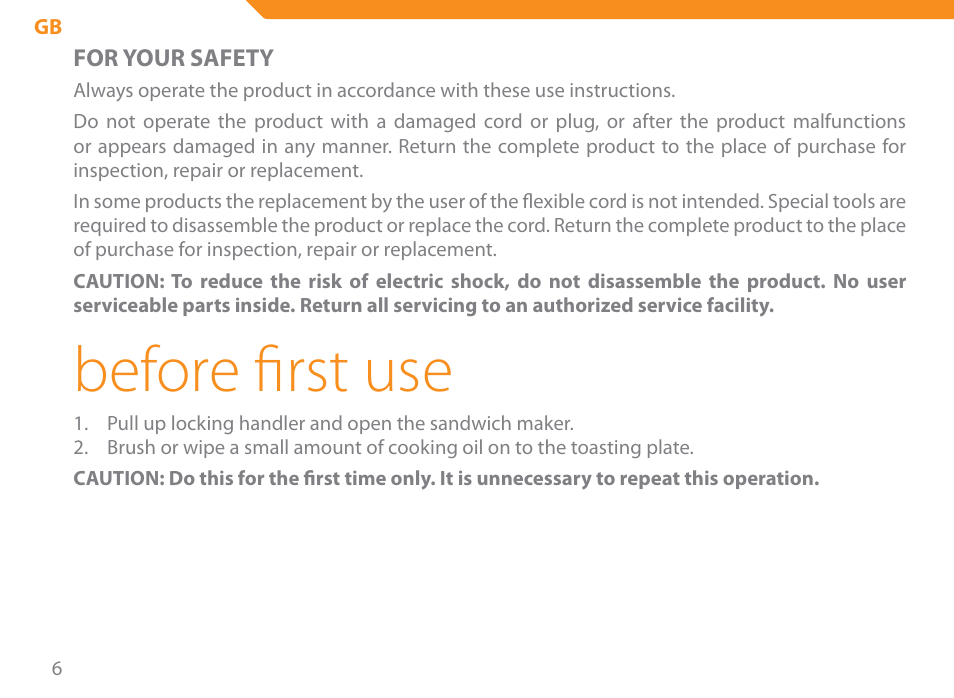 GB

FOR YOUR SAFETY

Always operate the product in accordance with these use instructions.

Do not operate the product with a damaged cord or plug, or after the product malfunctions or appears damaged in any manner. Return the complete product to the place of purchase for inspection, repair or replacement.

In some products the replacement by the user of the flexible cord is not intended. Special tools are required to disassemble the product or replace the cord. Return the complete product to the place of purchase for inspection, repair or replacement.

CAUTION: To reduce the risk of electric shock, do not disassemble the product. No user serviceable parts inside. Return all servicing to an authorized service facility.

before first use

1. Pull up locking handler and open the sandwich maker.
2. Brush or wipe a small amount of cooking oil on to the toasting plate.

CAUTION: Do this for the first time only. It is unnecessary to repeat this operation.

6